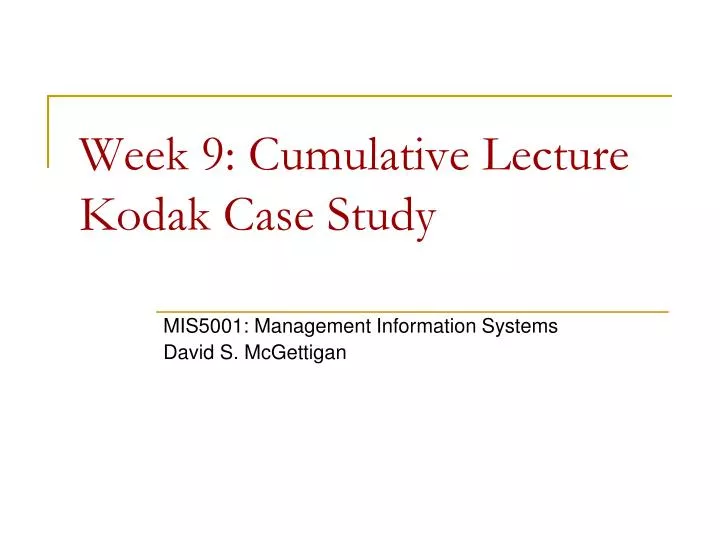 Week 9: Cumulative Lecture
Kodak Case Study

MIS5001: Management Information Systems
David S. McGettigan